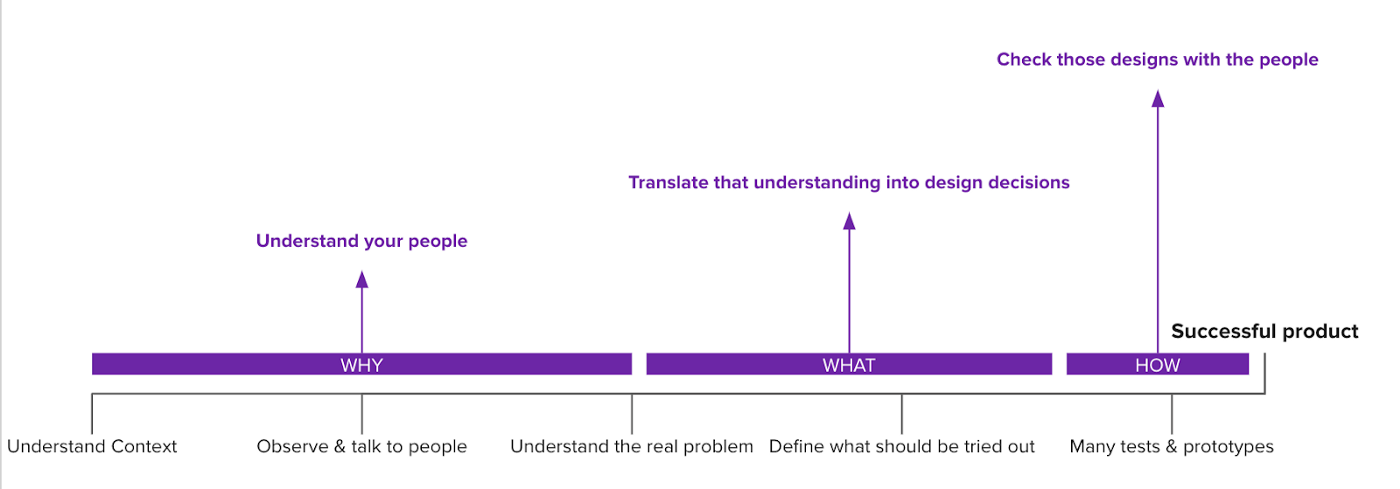 Check those designs with the people

Translate that understanding into design decisions

Understand your people

Successful product

WHY

WHAT

HOW

Understand Context

Observe & talk to people

Understand the real problem

Define what should be tried out

Many tests & prototypes